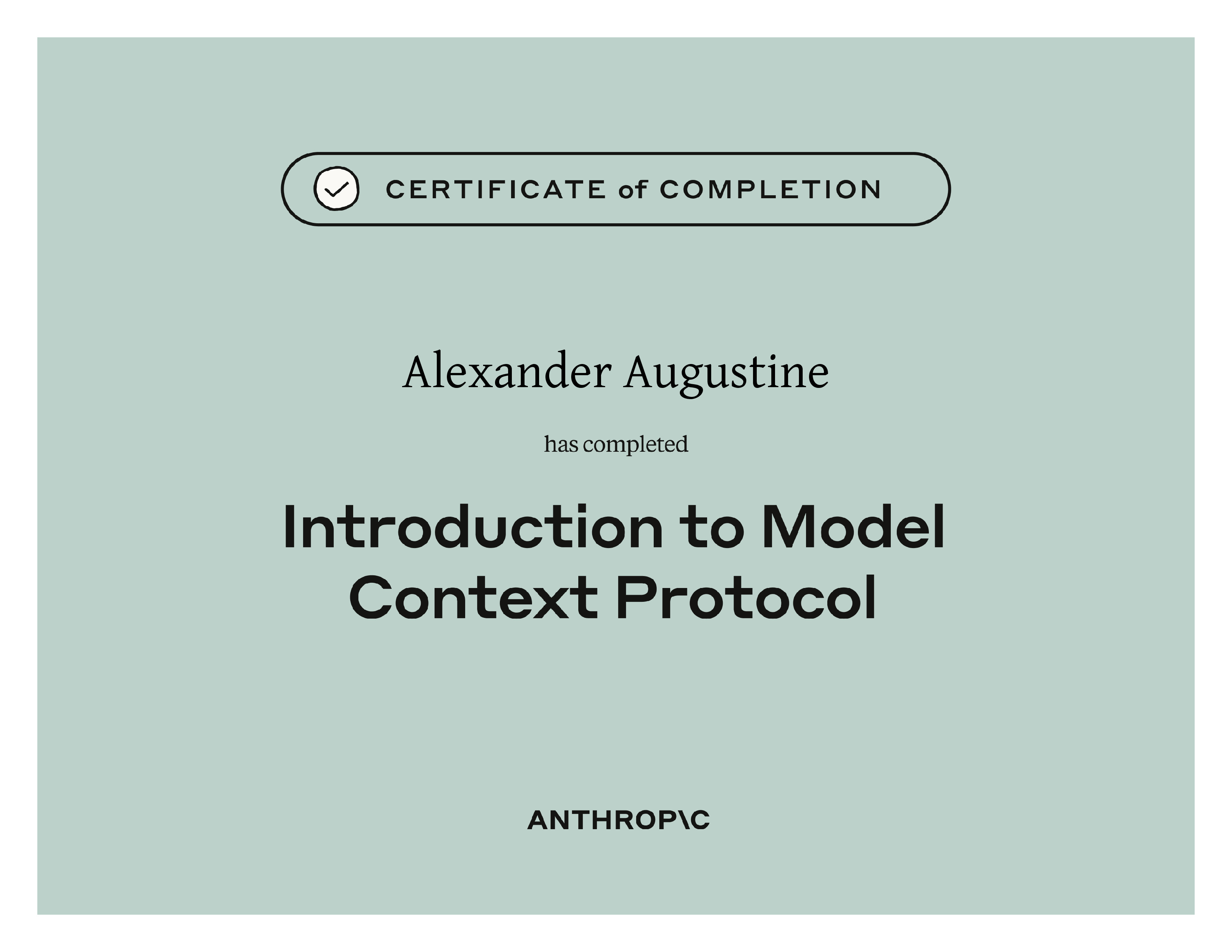 CERTIFICATE of COMPLETION

Alexander Augustine

has completed

Introduction to Model Context Protocol

ANTHROP\C